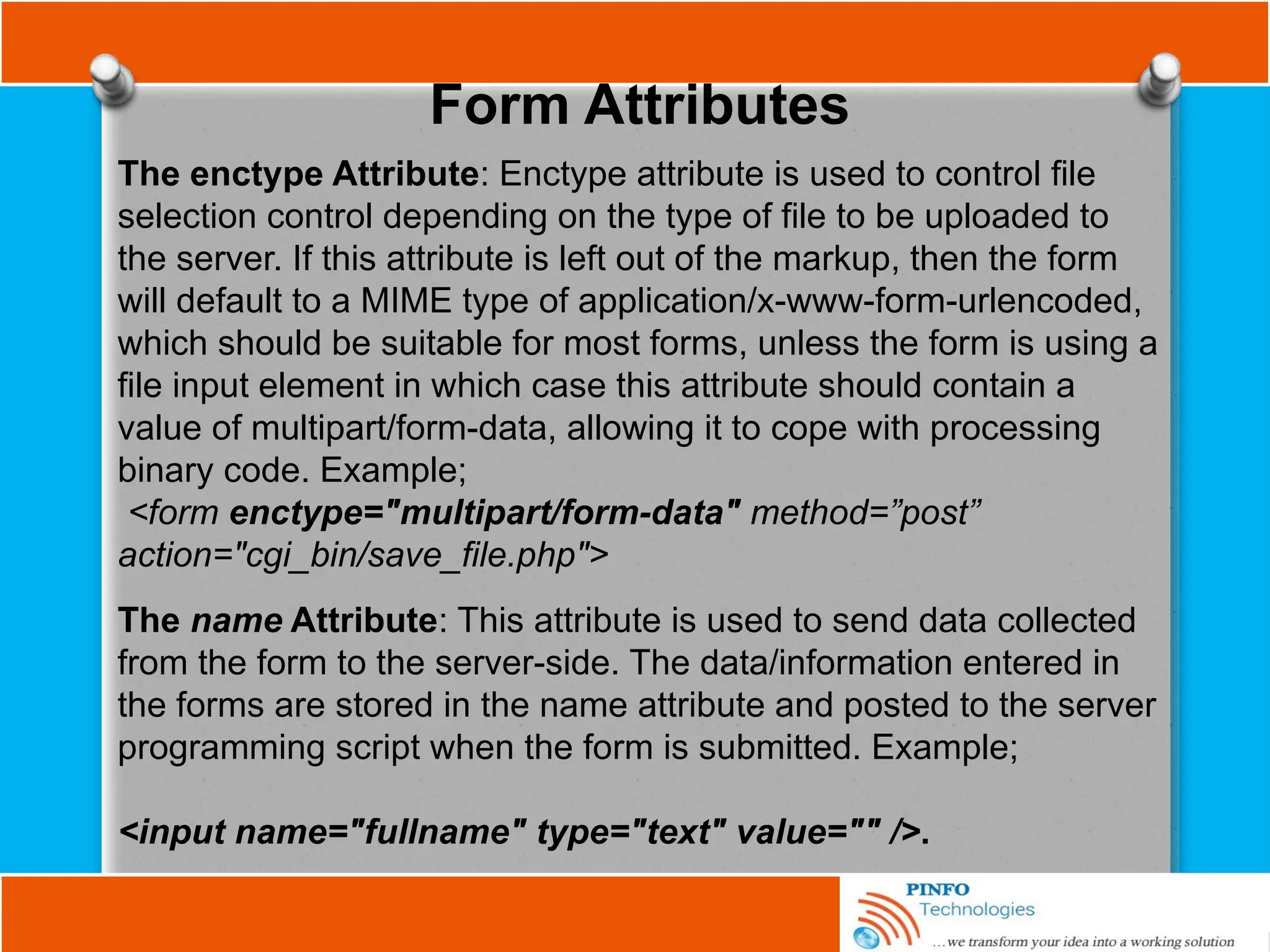 Form Attributes

The enctype Attribute: Enctype attribute is used to control file selection control depending on the type of file to be uploaded to the server. If this attribute is left out of the markup, then the form will default to a MIME type of application/x-www-form-urlencoded, which should be suitable for most forms, unless the form is using a file input element in which case this attribute should contain a value of multipart/form-data, allowing it to cope with processing binary code. Example;
<form enctype="multipart/form-data" method=”post” action="cgi_bin/save_file.php">

The name Attribute: This attribute is used to send data collected from the form to the server-side. The data/information entered in the forms are stored in the name attribute and posted to the server programming script when the form is submitted. Example;

<input name="fullname" type="text" value="" />.

PINFO
Technologies
…we transform your idea into a working solution